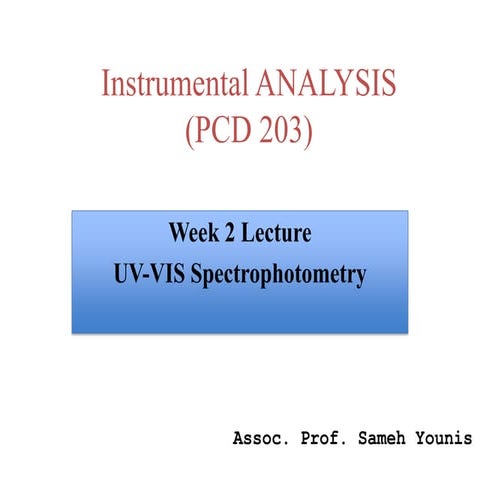 Instrumental ANALYSIS
(PCD 203)

Week 2 Lecture
UV-VIS Spectrophotometry

Assoc. Prof. Sameh Younis